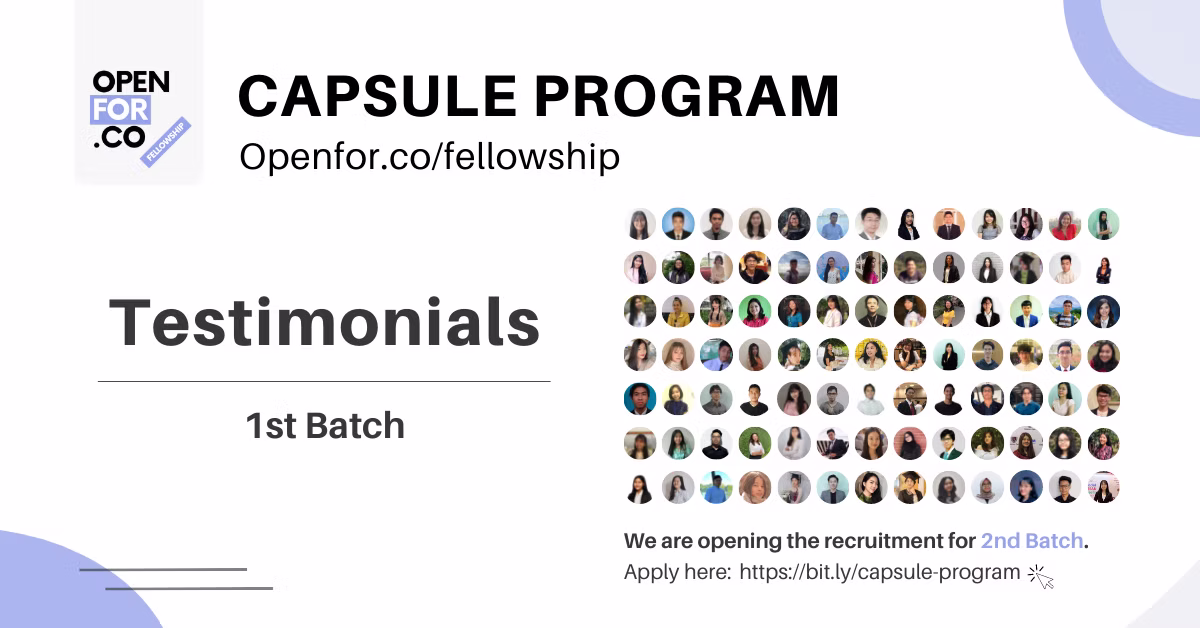 OPEN
FOR
.CO
FELLOWSHIP

CAPSULE PROGRAM
Openfor.co/fellowship

Testimonials

1st Batch

We are opening the recruitment for 2nd Batch.
Apply here: https://bit.ly/capsule-program